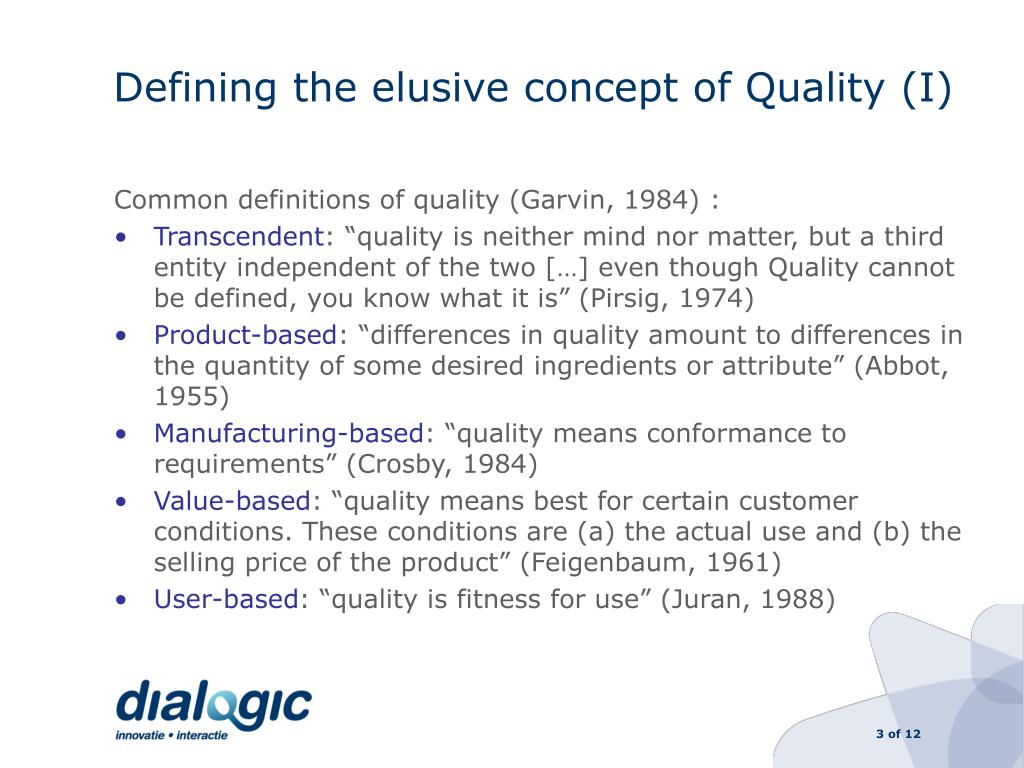 Defining the elusive concept of Quality (I)

Common definitions of quality (Garvin, 1984) :

• Transcendent: “quality is neither mind nor matter, but a third entity independent of the two […] even though Quality cannot be defined, you know what it is” (Pirsig, 1974)
• Product-based: “differences in quality amount to differences in the quantity of some desired ingredients or attribute” (Abbot, 1955)
• Manufacturing-based: “quality means conformance to requirements” (Crosby, 1984)
• Value-based: “quality means best for certain customer conditions. These conditions are (a) the actual use and (b) the selling price of the product” (Feigenbaum, 1961)
• User-based: “quality is fitness for use” (Juran, 1988)

dialogic
innovatie • interactie

3 of 12